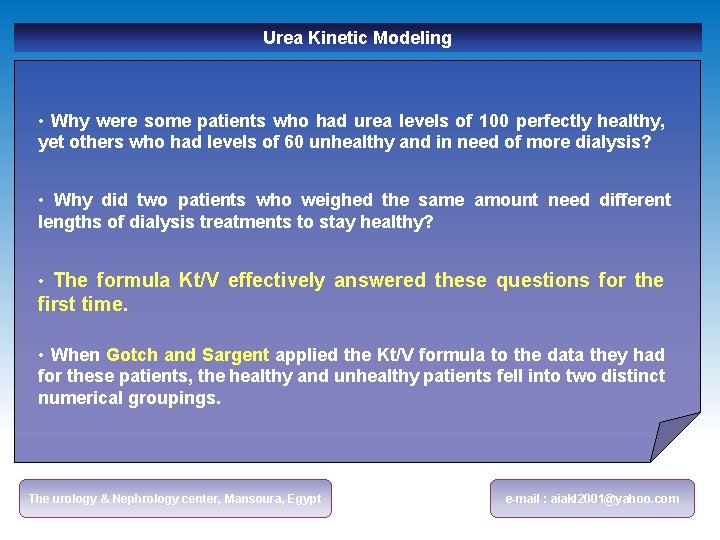 Urea Kinetic Modeling

• Why were some patients who had urea levels of 100 perfectly healthy, yet others who had levels of 60 unhealthy and in need of more dialysis?

• Why did two patients who weighed the same amount need different lengths of dialysis treatments to stay healthy?

• The formula Kt/V effectively answered these questions for the first time.

• When Gotch and Sargent applied the Kt/V formula to the data they had for these patients, the healthy and unhealthy patients fell into two distinct numerical groupings.

The urology & Nephrology center, Mansoura, Egypt

e-mail : aiakl2001@yahoo.com